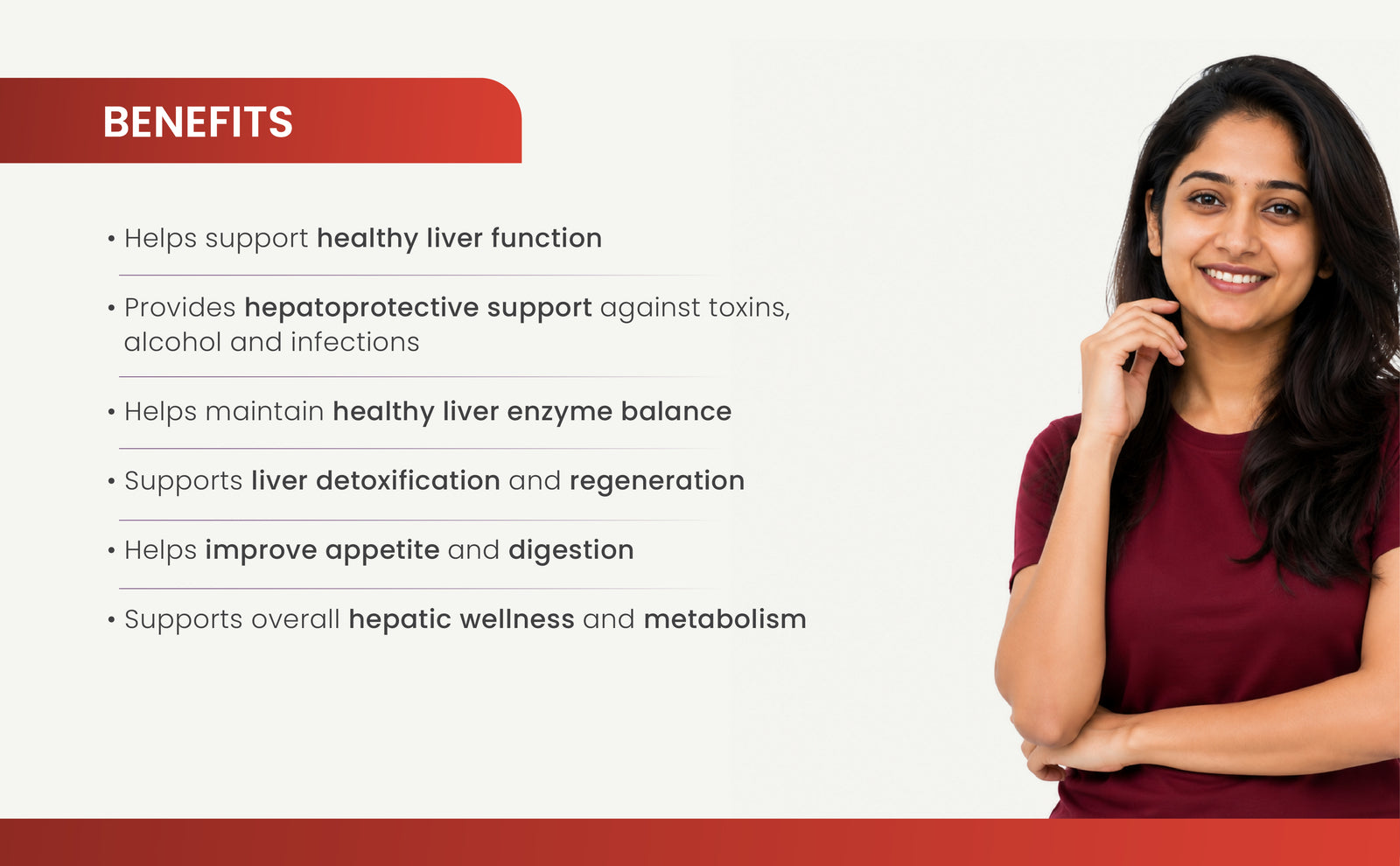 BENEFITS

• Helps support healthy liver function

• Provides hepatoprotective support against toxins, alcohol and infections

• Helps maintain healthy liver enzyme balance

• Supports liver detoxification and regeneration

• Helps improve appetite and digestion

• Supports overall hepatic wellness and metabolism